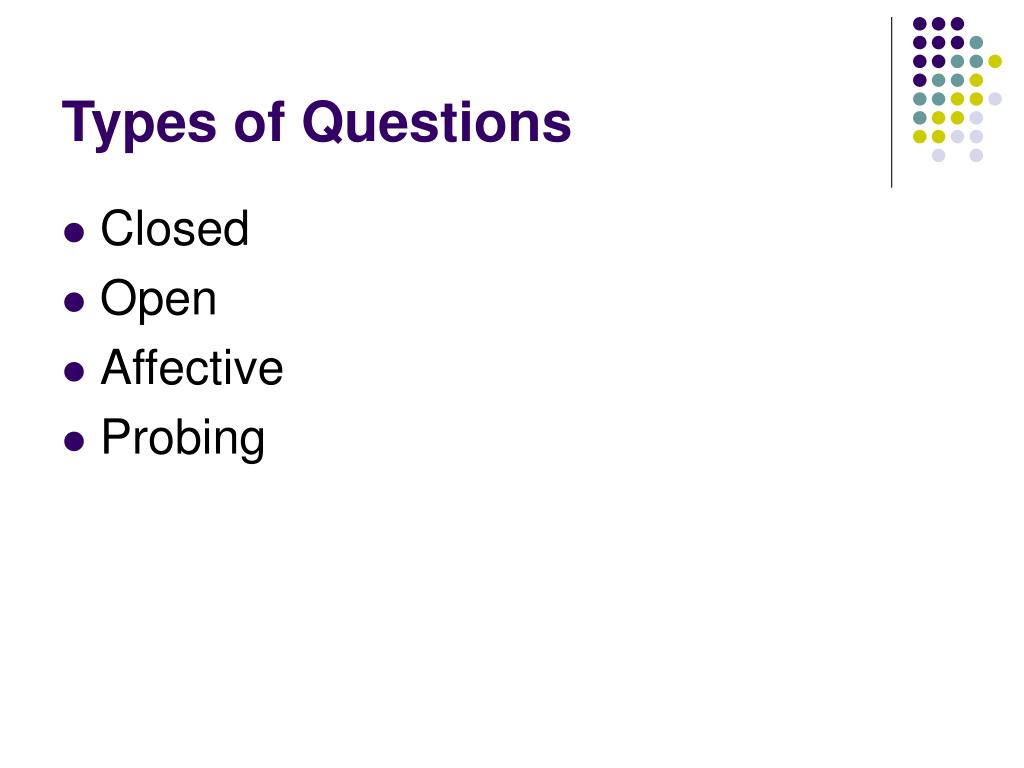 Types of Questions

- Closed
- Open
- Affective
- Probing